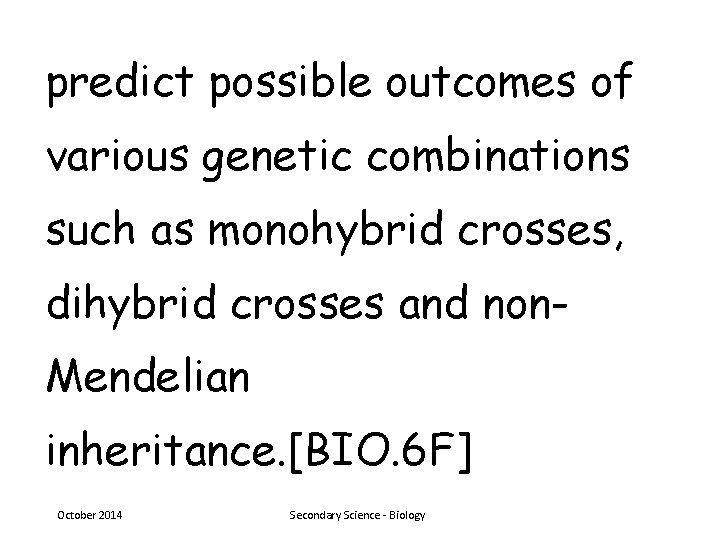 predict possible outcomes of various genetic combinations such as monohybrid crosses, dihybrid crosses and non-Mendelian inheritance.[BIO.6F]

October 2014

Secondary Science - Biology